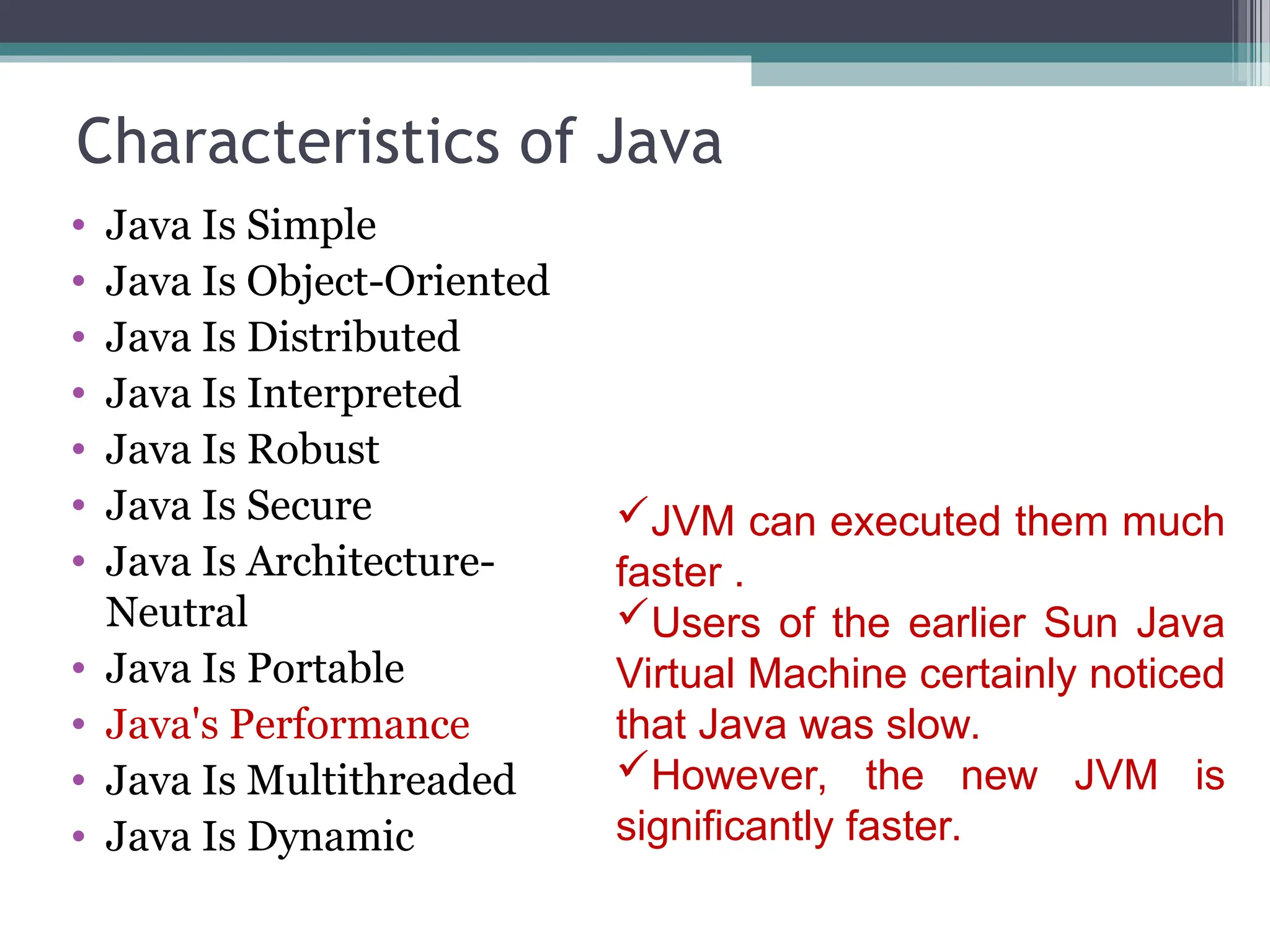 Characteristics of Java

• Java Is Simple
• Java Is Object-Oriented
• Java Is Distributed
• Java Is Interpreted
• Java Is Robust
• Java Is Secure
• Java Is Architecture-Neutral
• Java Is Portable
• Java's Performance
• Java Is Multithreaded
• Java Is Dynamic

✓JVM can executed them much faster .
✓Users of the earlier Sun Java Virtual Machine certainly noticed that Java was slow.
✓However, the new JVM is significantly faster.